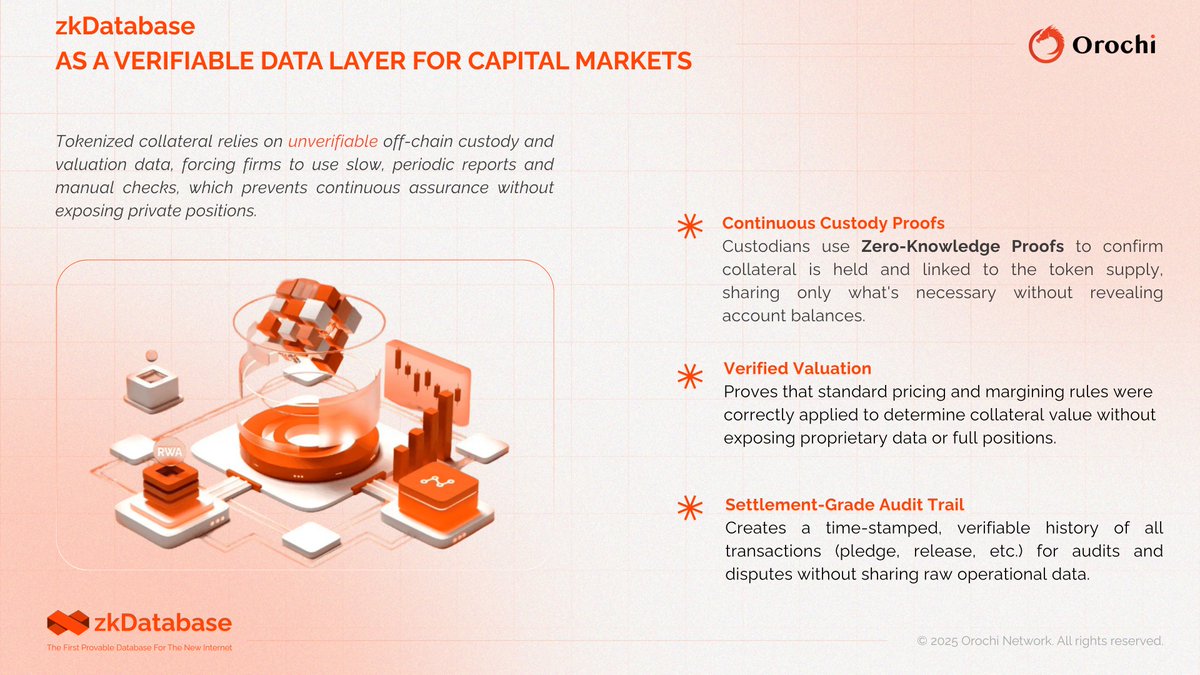 zkDatabase
AS A VERIFIABLE DATA LAYER FOR CAPITAL MARKETS

Orochi

Tokenized collateral relies on unverifiable off-chain custody and valuation data, forcing firms to use slow, periodic reports and manual checks, which prevents continuous assurance without exposing private positions.

RWA

Continuous Custody Proofs
Custodians use Zero-Knowledge Proofs to confirm collateral is held and linked to the token supply, sharing only what's necessary without revealing account balances.

Verified Valuation
Proves that standard pricing and margining rules were correctly applied to determine collateral value without exposing proprietary data or full positions.

Settlement-Grade Audit Trail
Creates a time-stamped, verifiable history of all transactions (pledge, release, etc.) for audits and disputes without sharing raw operational data.

zkDatabase
The First Provable Database For The New Internet

© 2025 Orochi Network. All rights reserved.